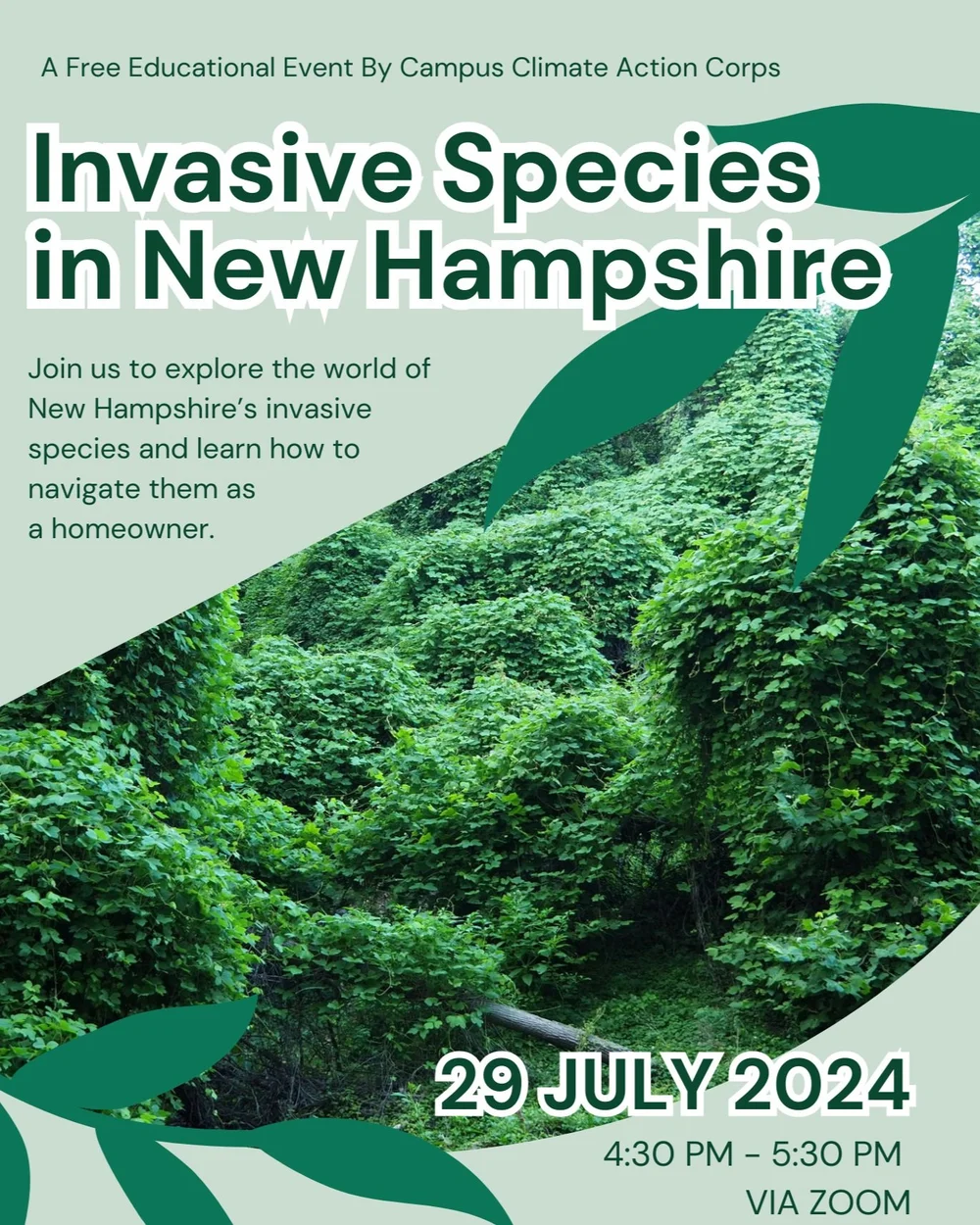 A Free Educational Event By Campus Climate Action Corps

Invasive Species in New Hampshire

Join us to explore the world of New Hampshire's invasive species and learn how to navigate them as a homeowner.

29 JULY 2024

4:30 PM - 5:30 PM

VIA ZOOM